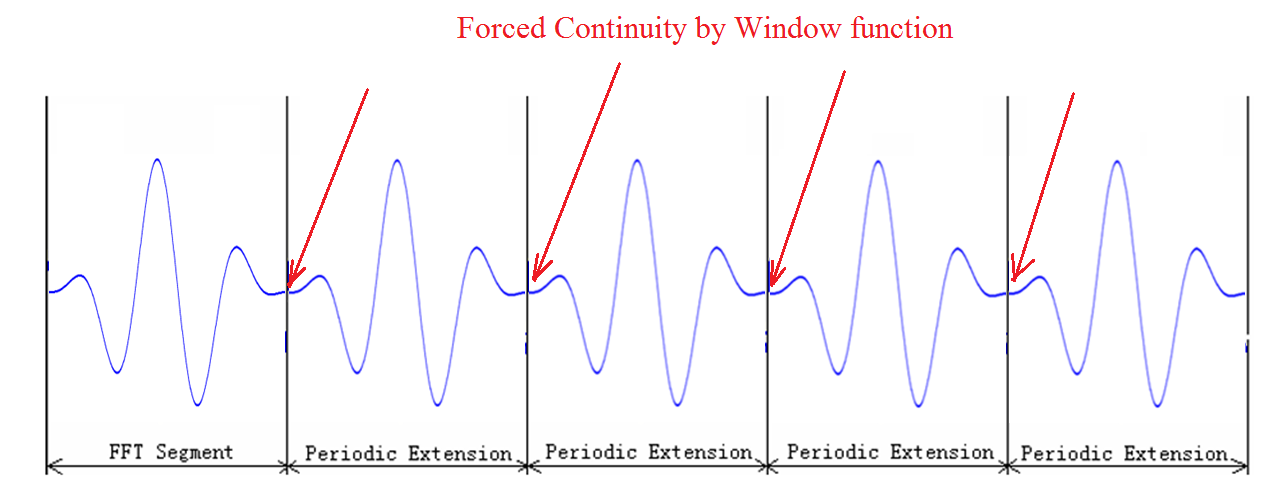 Forced Continuity by Window function

FFT Segment
Periodic Extension
Periodic Extension
Periodic Extension
Periodic Extension